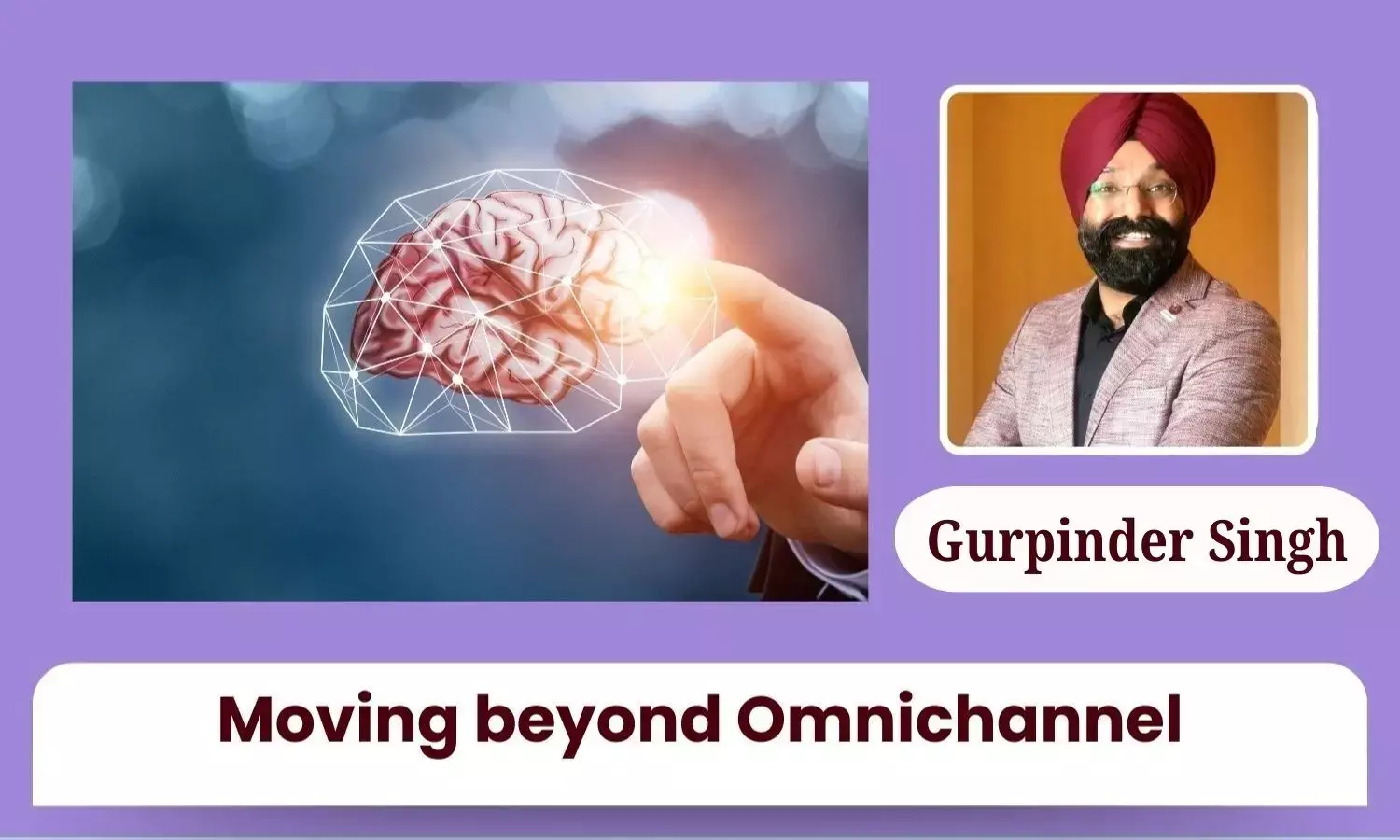 Gurpinder Singh

Moving beyond Omnichannel